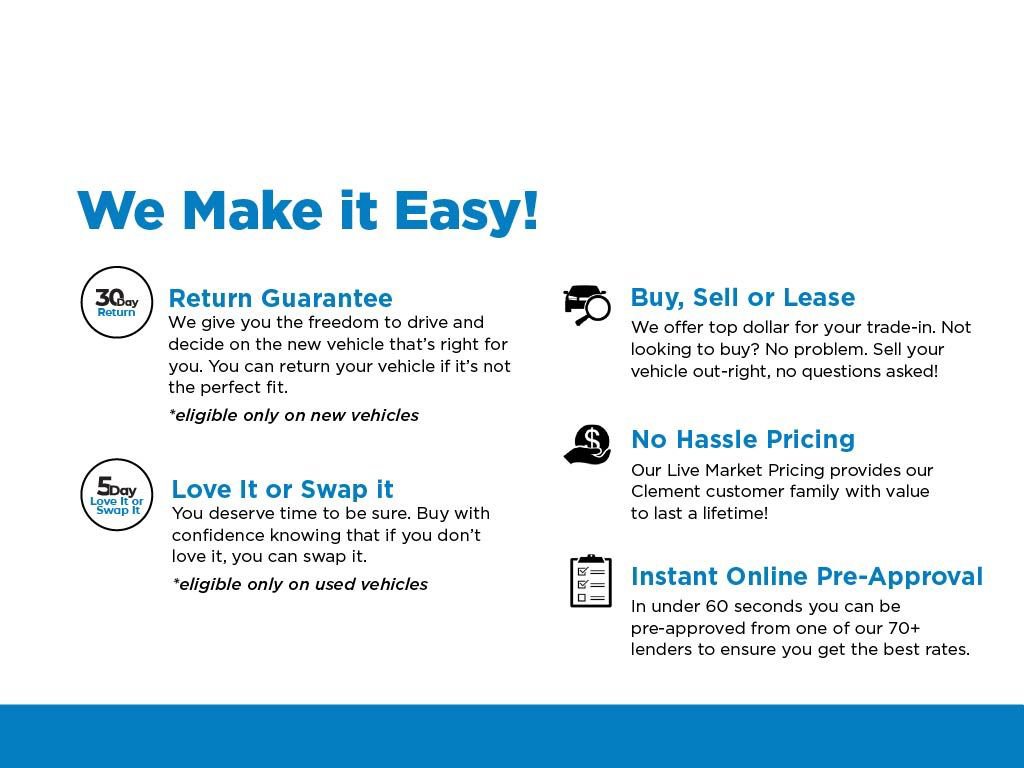 We Make it Easy!

30 Day Return

Return Guarantee
We give you the freedom to drive and decide on the new vehicle that's right for you. You can return your vehicle if it's not the perfect fit.

*eligible only on new vehicles

5 Day Love It or Swap It

Love It or Swap it
You deserve time to be sure. Buy with confidence knowing that if you don't love it, you can swap it.

*eligible only on used vehicles

Buy, Sell or Lease
We offer top dollar for your trade-in. Not looking to buy? No problem. Sell your vehicle out-right, no questions asked!

No Hassle Pricing
Our Live Market Pricing provides our Clement customer family with value to last a lifetime!

Instant Online Pre-Approval
In under 60 seconds you can be pre-approved from one of our 70+ lenders to ensure you get the best rates.